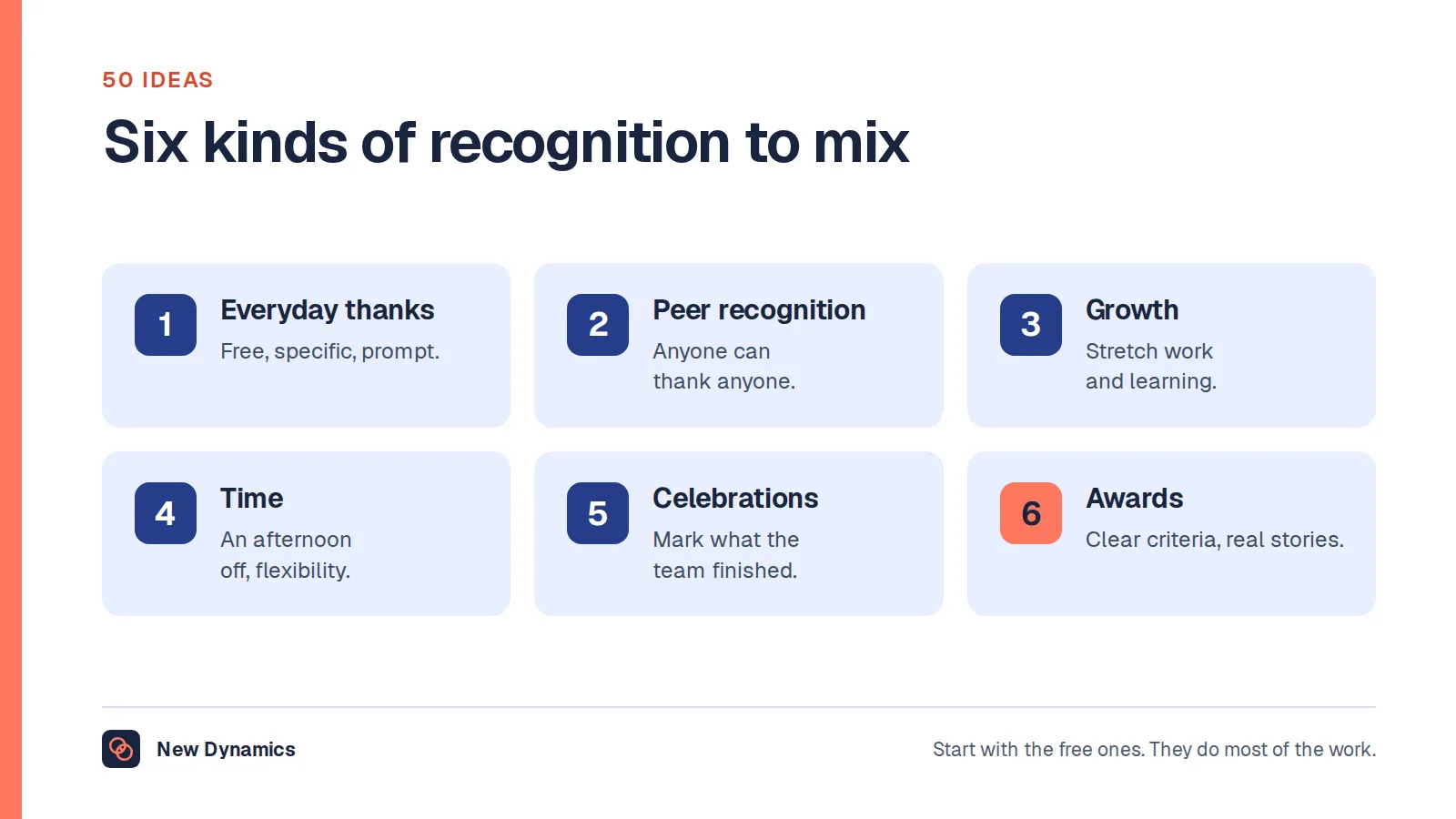 50 IDEAS

Six kinds of recognition to mix

1
Everyday thanks
Free, specific, prompt.

2
Peer recognition
Anyone can thank anyone.

3
Growth
Stretch work and learning.

4
Time
An afternoon off, flexibility.

5
Celebrations
Mark what the team finished.

6
Awards
Clear criteria, real stories.

New Dynamics

Start with the free ones. They do most of the work.